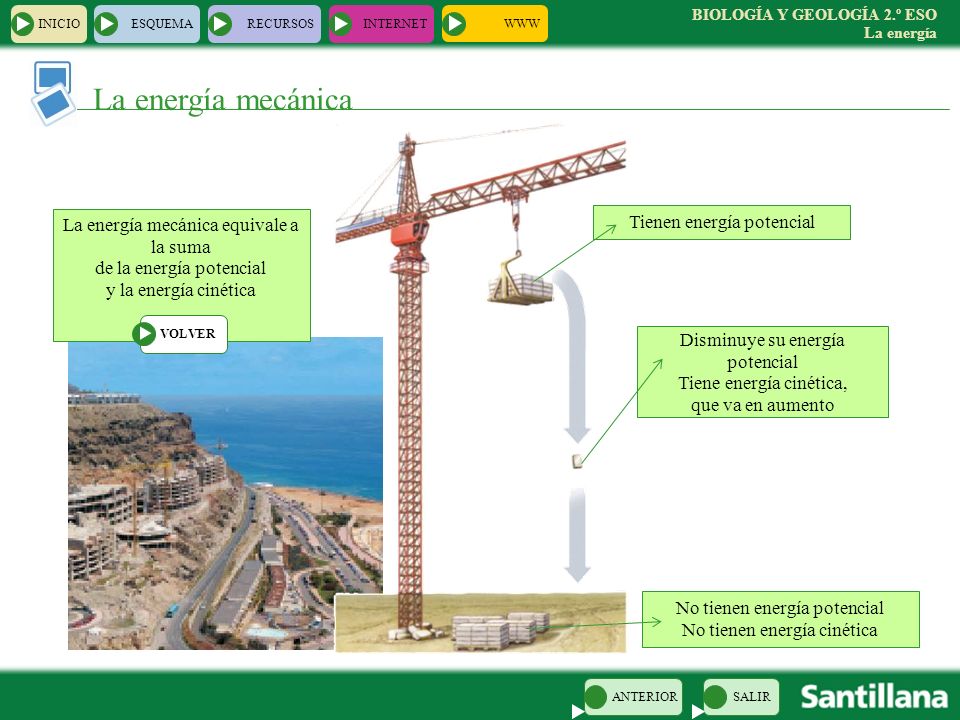 INICIO ESQUEMA RECURSOS INTERNET WWW

BIOLOGÍA Y GEOLOGÍA 2.º ESO
La energía

La energía mecánica

La energía mecánica equivale a la suma de la energía potencial y la energía cinética

VOLVER

Tienen energía potencial

Disminuye su energía potencial
Tiene energía cinética, que va en aumento

No tienen energía potencial
No tienen energía cinética

ANTERIOR SALIR

Santillana